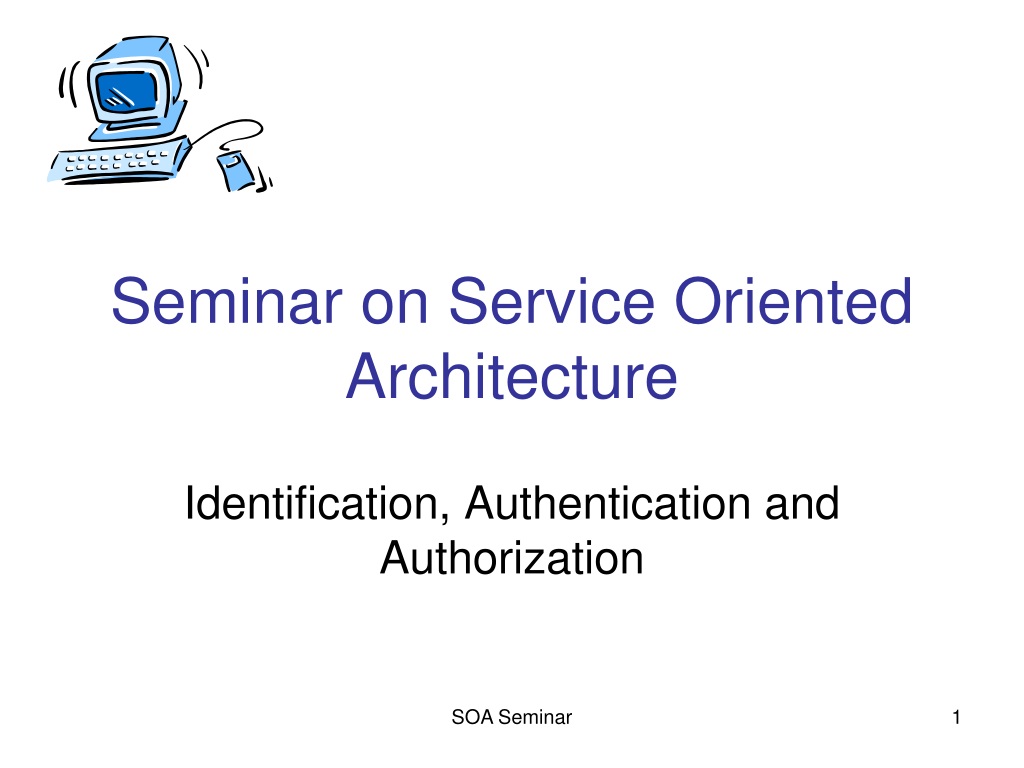 Seminar on Service Oriented Architecture

Identification, Authentication and Authorization

SOA Seminar

1